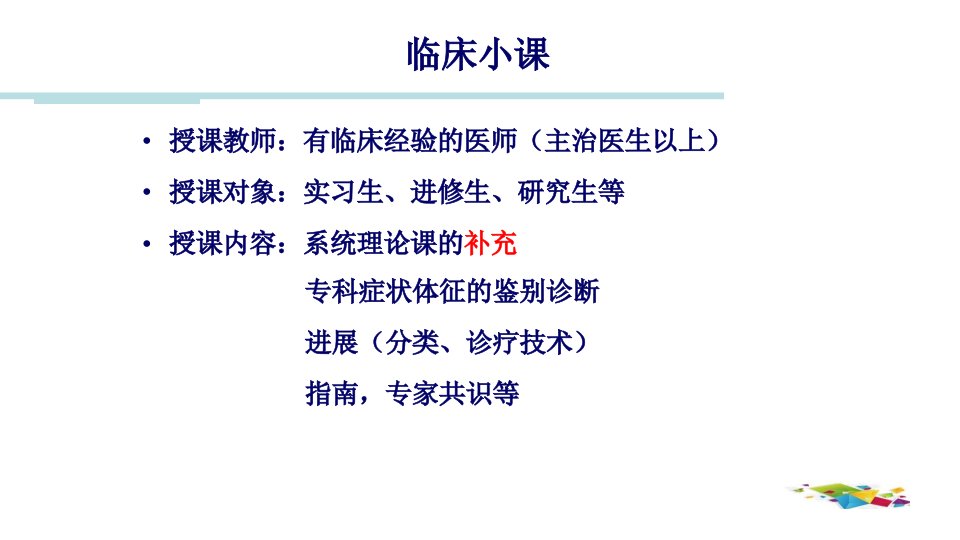 临床小课

• 授课教师：有临床经验的医师（主治医生以上）

• 授课对象：实习生、进修生、研究生等

• 授课内容：系统理论课的补充

专科症状体征的鉴别诊断

进展（分类、诊疗技术）

指南，专家共识等